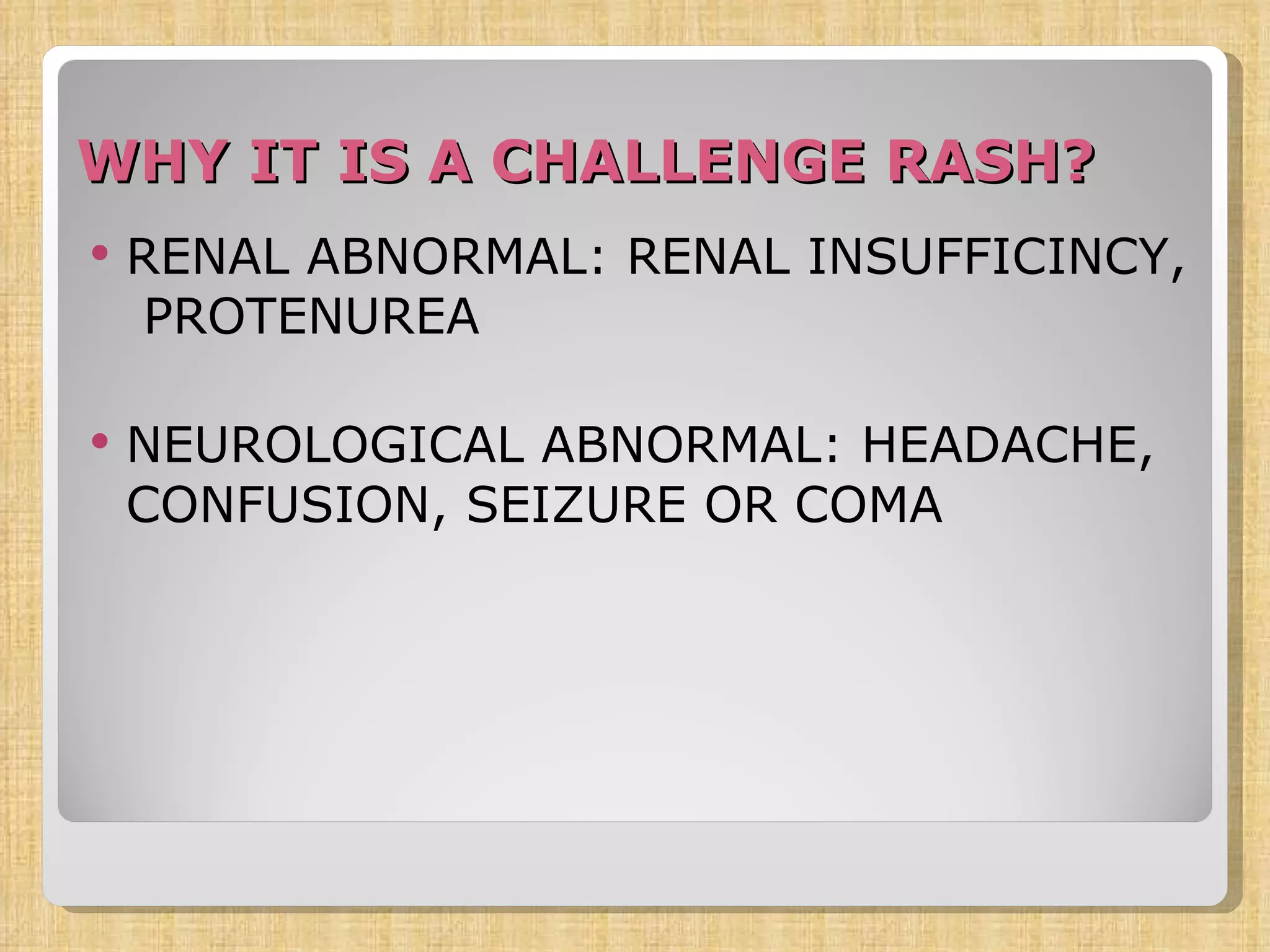 WHY IT IS A CHALLENGE RASH?

• RENAL ABNORMAL: RENAL INSUFFICINCY, PROTENUREA

• NEUROLOGICAL ABNORMAL: HEADACHE, CONFUSION, SEIZURE OR COMA